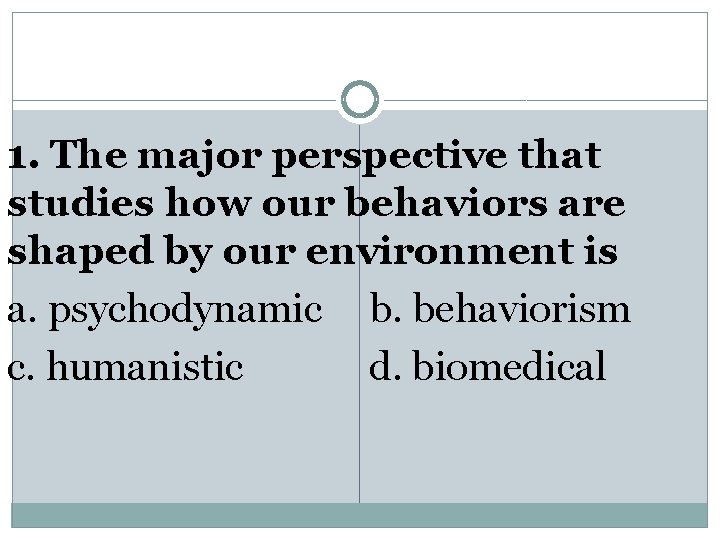 1. The major perspective that studies how our behaviors are shaped by our environment is

a. psychodynamic b. behaviorism

c. humanistic d. biomedical